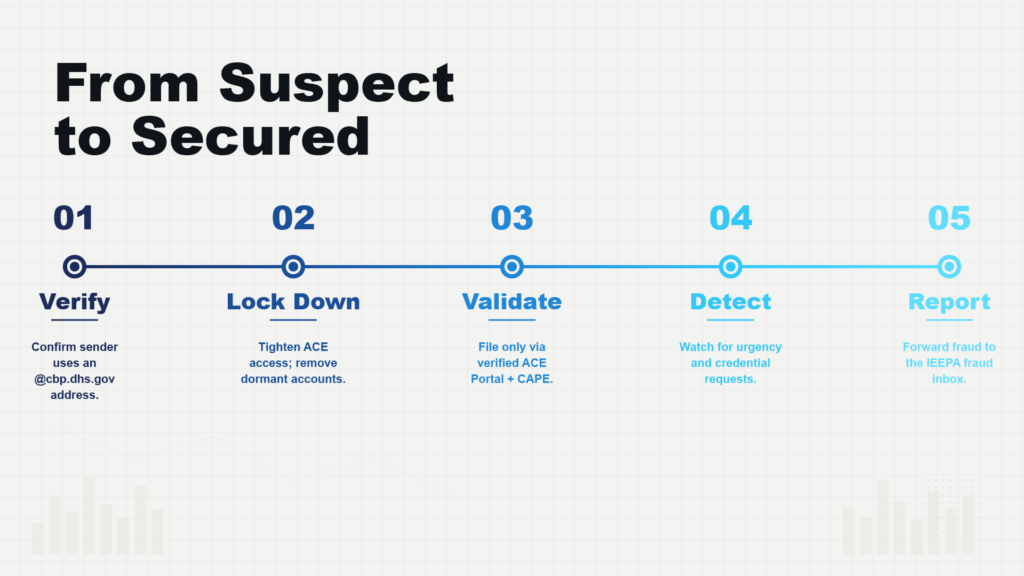 From Suspect to Secured

01

Verify

Confirm sender uses an @cbp.dhs.gov address.

02

Lock Down

Tighten ACE access; remove dormant accounts.

03

Validate

File only via verified ACE Portal + CAPE.

04

Detect

Watch for urgency and credential requests.

05

Report

Forward fraud to the IEEPA fraud inbox.